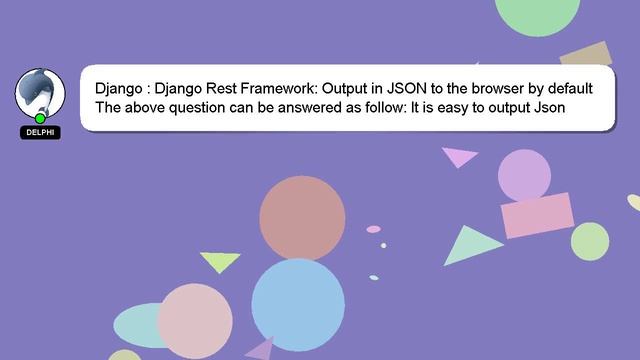 DELPHI

Django : Django Rest Framework: Output in JSON to the browser by default
The above question can be answered as follow: It is easy to output Json